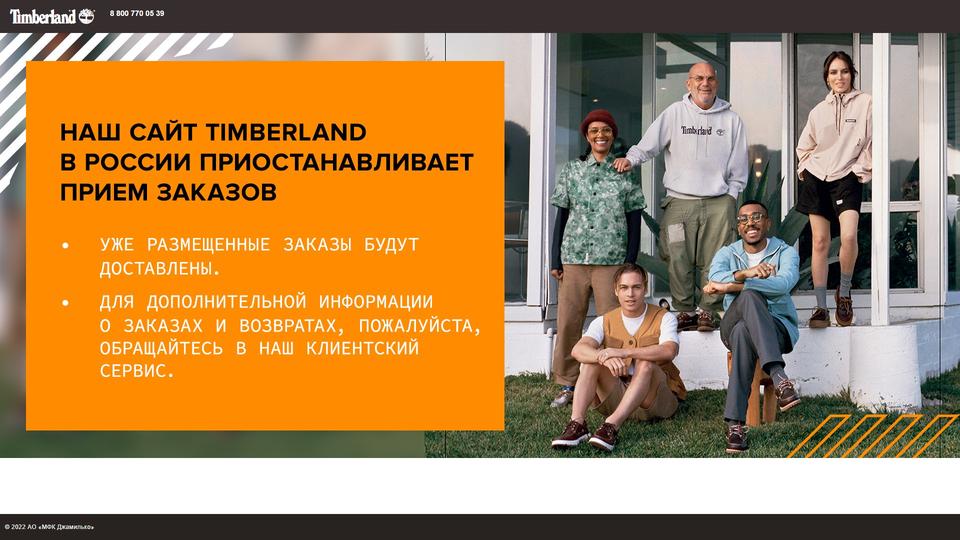 Timberland 8 800 770 05 39

НАШ САЙТ TIMBERLAND В РОССИИ ПРИОСТАНАВЛИВАЕТ ПРИЕМ ЗАКАЗОВ

• УЖЕ РАЗМЕЩЕННЫЕ ЗАКАЗЫ БУДУТ ДОСТАВЛЕНЫ.

• ДЛЯ ДОПОЛНИТЕЛЬНОЙ ИНФОРМАЦИИ О ЗАКАЗАХ И ВОЗВРАТАХ, ПОЖАЛУЙСТА, ОБРАЩАЙТЕСЬ В НАШ КЛИЕНТСКИЙ СЕРВИС.

Timberland

© 2022 АО «МФК Джамилько»